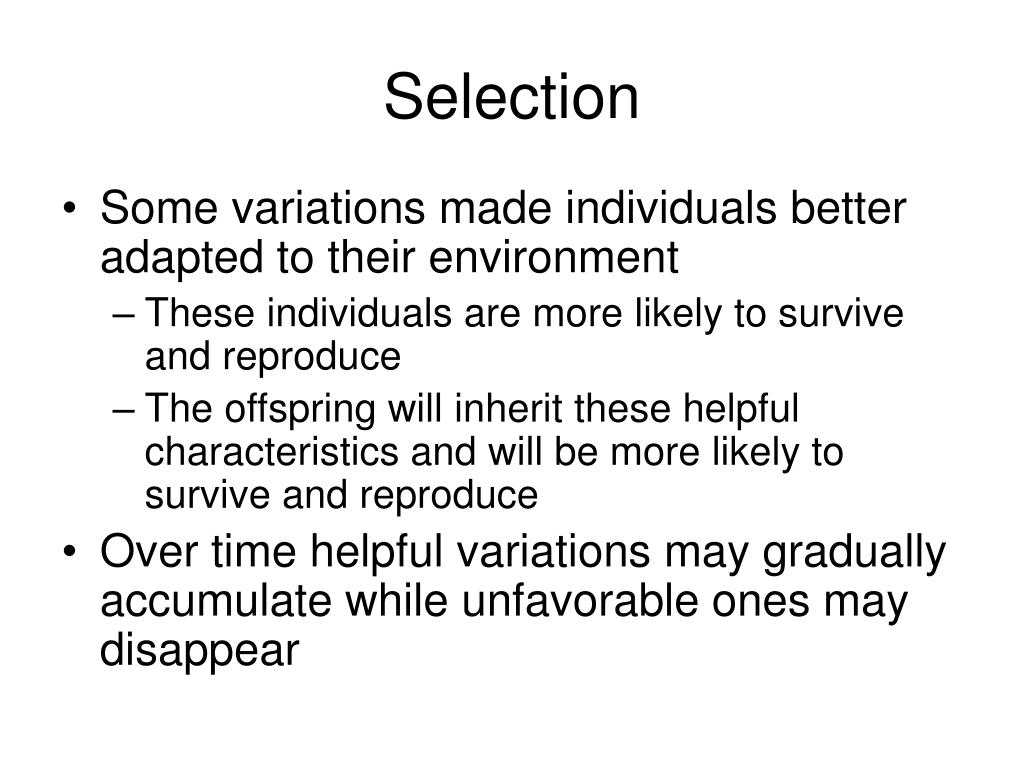 Selection

• Some variations made individuals better adapted to their environment
 – These individuals are more likely to survive and reproduce
 – The offspring will inherit these helpful characteristics and will be more likely to survive and reproduce
• Over time helpful variations may gradually accumulate while unfavorable ones may disappear